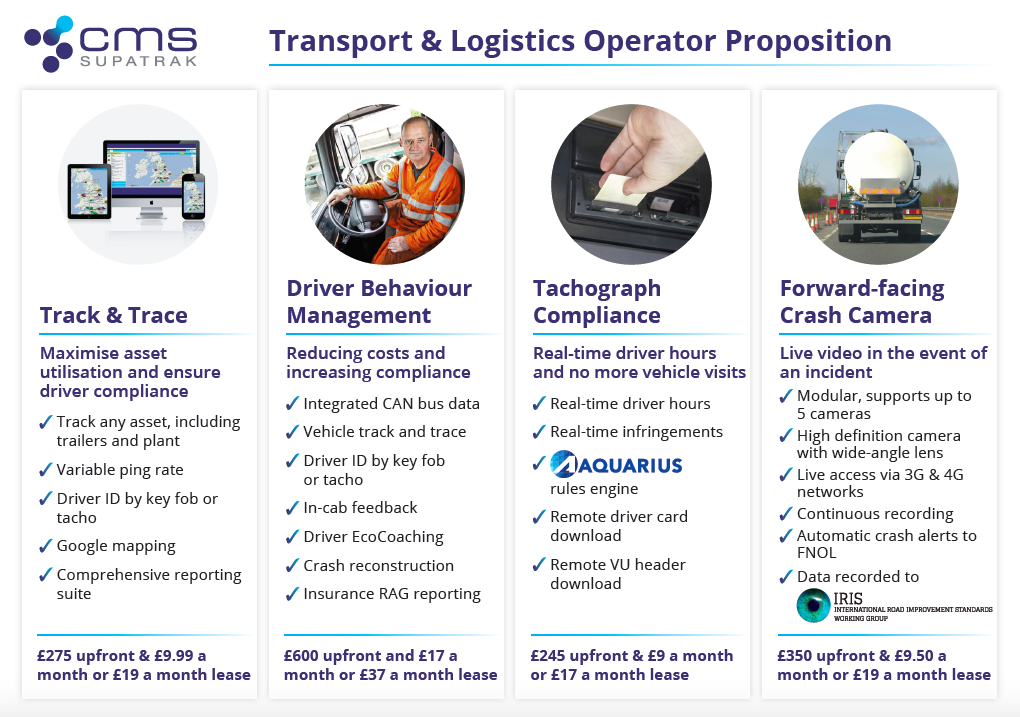 CMS SUPATRAK

Transport & Logistics Operator Proposition

Track & Trace

Maximise asset utilisation and ensure driver compliance

✓ Track any asset, including trailers and plant
✓ Variable ping rate
✓ Driver ID by key fob or tacho
✓ Google mapping
✓ Comprehensive reporting suite

£275 upfront & £9.99 a month or £19 a month lease

Driver Behaviour Management

Reducing costs and increasing compliance

✓ Integrated CAN bus data
✓ Vehicle track and trace
✓ Driver ID by key fob or tacho
✓ In-cab feedback
✓ Driver EcoCoaching
✓ Crash reconstruction
✓ Insurance RAG reporting

£600 upfront and £17 a month or £37 a month lease

Tachograph Compliance

Real-time driver hours and no more vehicle visits

✓ Real-time driver hours
✓ Real-time infringements
✓ AQUARIUS rules engine
✓ Remote driver card download
✓ Remote VU header download

£245 upfront & £9 a month or £17 a month lease

Forward-facing Crash Camera

Live video in the event of an incident

✓ Modular, supports up to 5 cameras
✓ High definition camera with wide-angle lens
✓ Live access via 3G & 4G networks
✓ Continuous recording
✓ Automatic crash alerts to FNOL
✓ Data recorded to IRIS INTERNATIONAL ROAD IMPROVEMENT STANDARDS WORKING GROUP

£350 upfront & £9.50 a month or £19 a month lease